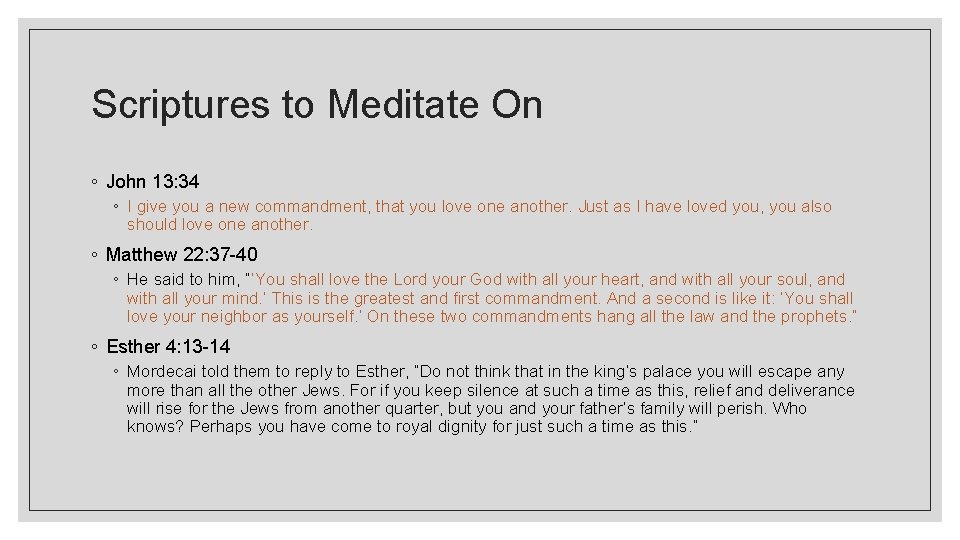 Scriptures to Meditate On

◦ John 13:34

◦ I give you a new commandment, that you love one another. Just as I have loved you, you also should love one another.

◦ Matthew 22:37-40

◦ He said to him, "'You shall love the Lord your God with all your heart, and with all your soul, and with all your mind.' This is the greatest and first commandment. And a second is like it: 'You shall love your neighbor as yourself.' On these two commandments hang all the law and the prophets."

◦ Esther 4:13-14

◦ Mordecai told them to reply to Esther, "Do not think that in the king's palace you will escape any more than all the other Jews. For if you keep silence at such a time as this, relief and deliverance will rise for the Jews from another quarter, but you and your father's family will perish. Who knows? Perhaps you have come to royal dignity for just such a time as this."